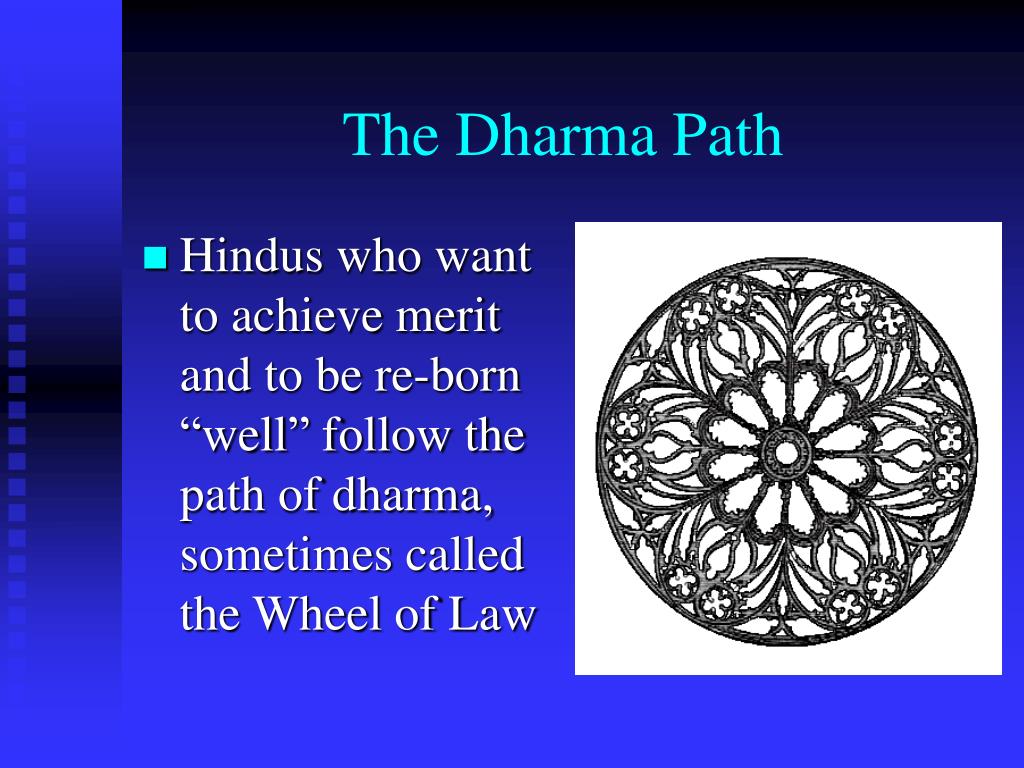 The Dharma Path

Hindus who want to achieve merit and to be re-born “well” follow the path of dharma, sometimes called the Wheel of Law